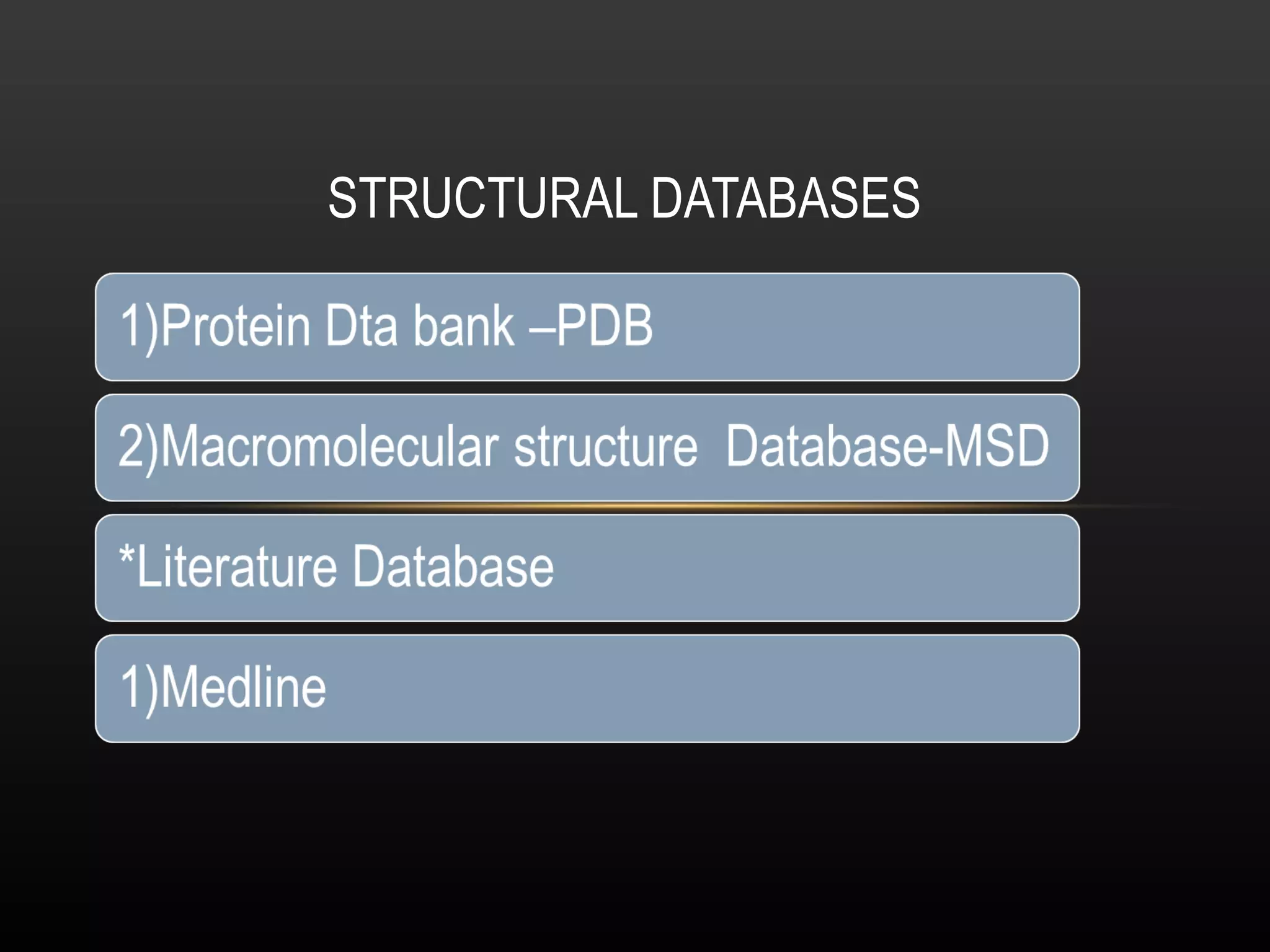 STRUCTURAL DATABASES

1)Protein Dta bank –PDB

2)Macromolecular structure Database-MSD

*Literature Database

1)Medline